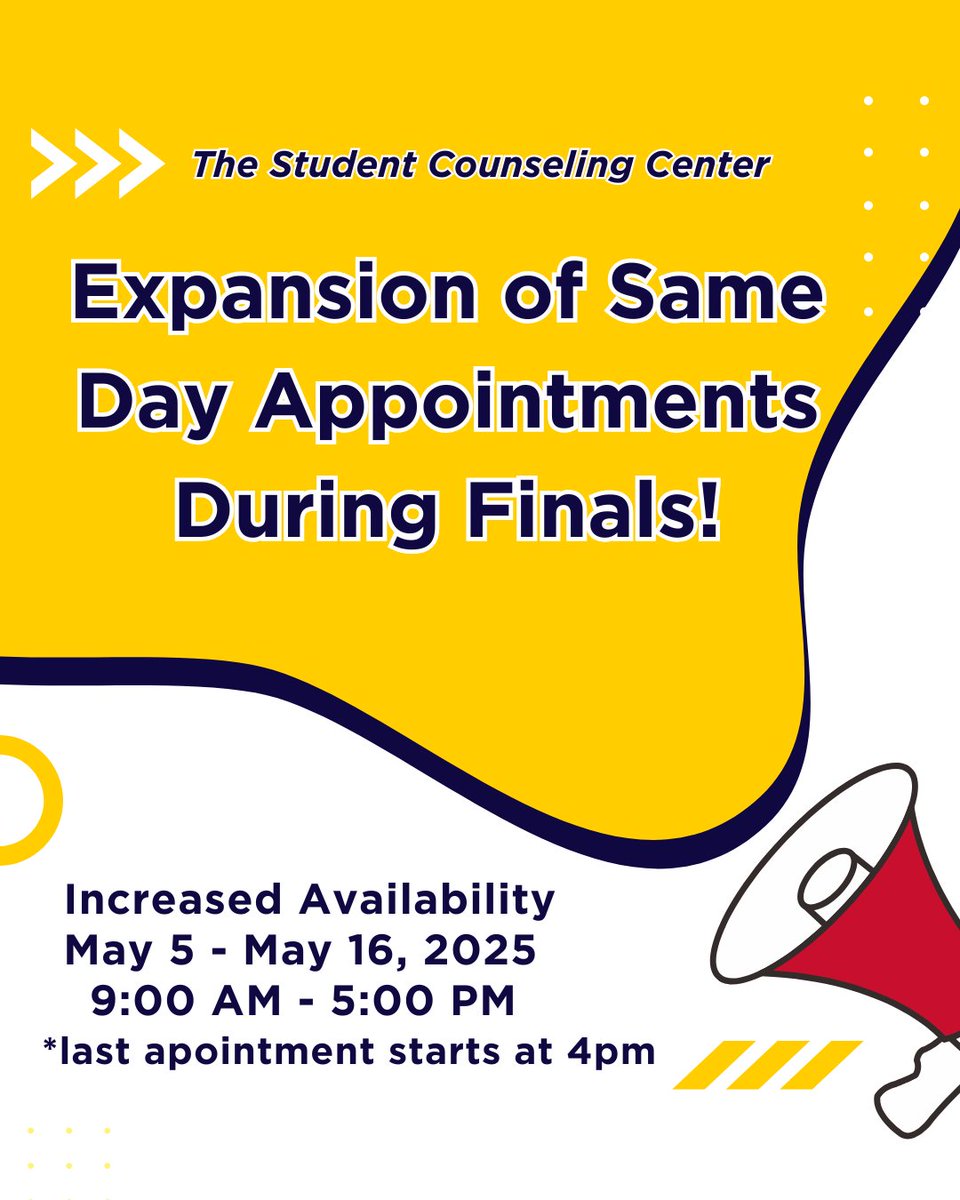 The Student Counseling Center

Expansion of Same Day Appointments During Finals!

Increased Availability
May 5 - May 16, 2025
9:00 AM - 5:00 PM
*last apointment starts at 4pm